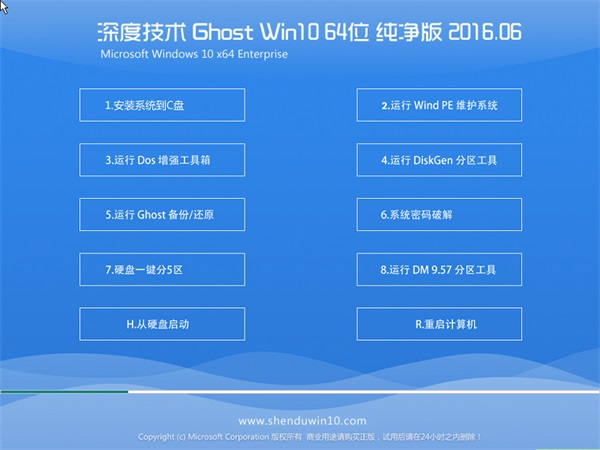 深度技术 Ghost Win10 64位 纯净版 2016.06
Microsoft Windows 10 x64 Enterprise

1.安装系统到C盘

2.运行 Wind PE 维护系统

3.运行 Dos 增强工具箱

4.运行 DiskGen 分区工具

5.运行 Ghost 备份/还原

6.系统密码破解

7.硬盘一键分5区

8.运行 DM 9.57 分区工具

H.从硬盘启动

R.重启计算机

www.shenduwin10.com
Copyright (c) Microsoft Corporation 版权所有 商业用途请购买正版，试用后请在24小时之内删除！